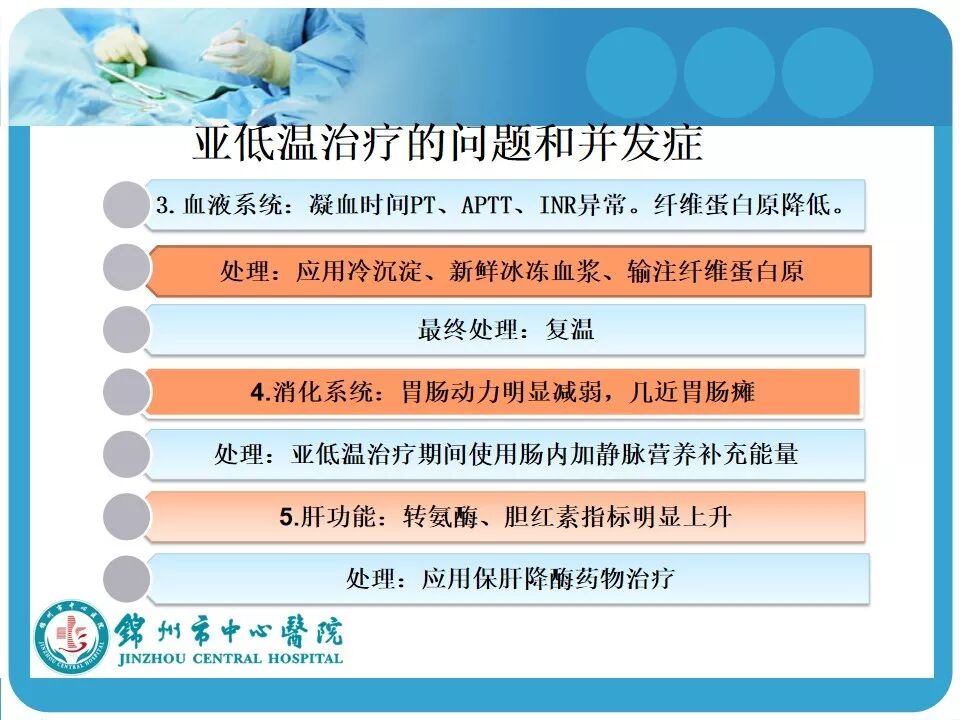 亚低温治疗的问题和并发症

3. 血液系统：凝血时间PT、APTT、INR异常。纤维蛋白原降低。

处理：应用冷沉淀、新鲜冰冻血浆、输注纤维蛋白原

最终处理：复温

4.消化系统：胃肠动力明显减弱，几近胃肠瘫

处理：亚低温治疗期间使用肠内加静脉营养补充能量

5.肝功能：转氨酶、胆红素指标明显上升

处理：应用保肝降酶药物治疗

锦州市中心醫院
JINZHOU CENTRAL HOSPITAL